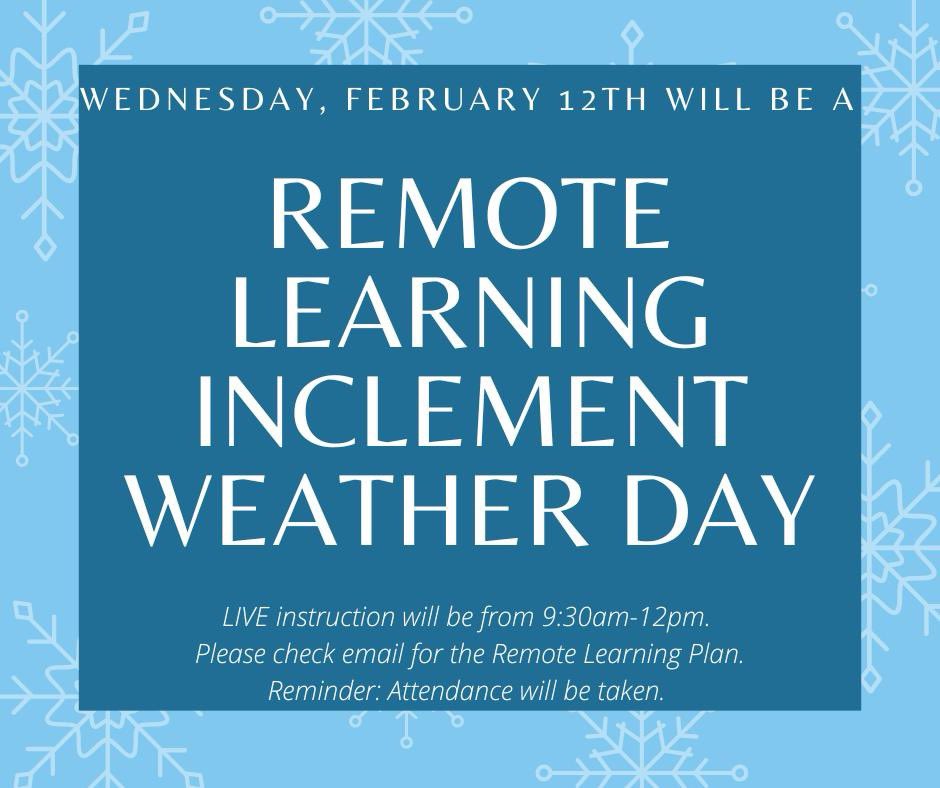 WEDNESDAY, FEBRUARY 12TH WILL BE A

REMOTE LEARNING INCLEMENT WEATHER DAY

LIVE instruction will be from 9:30am-12pm.
Please check email for the Remote Learning Plan.
Reminder: Attendance will be taken.